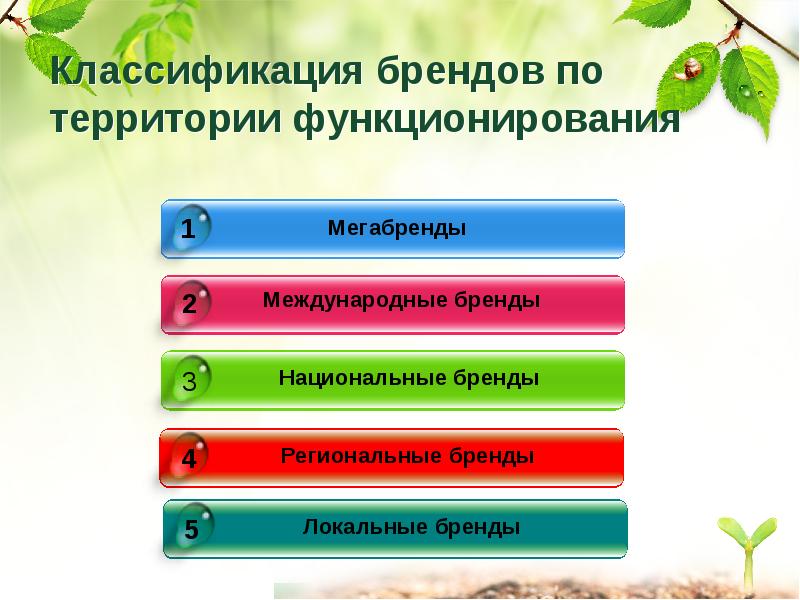 Классификация брендов по территории функционирования

1 Мегабренды

2 Международные бренды

3 Национальные бренды

4 Региональные бренды

5 Локальные бренды